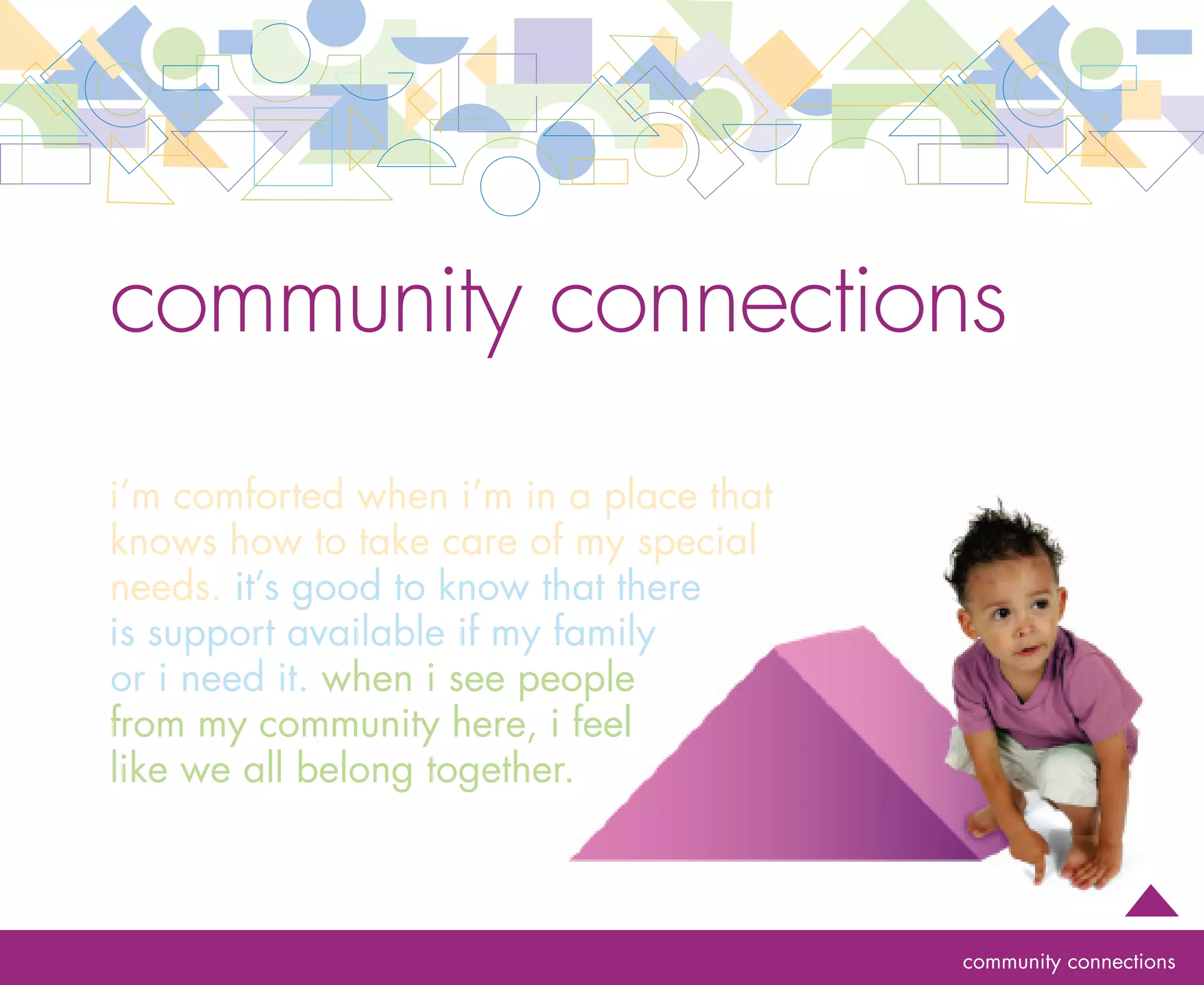 community connections

i'm comforted when i'm in a place that knows how to take care of my special needs. it's good to know that there is support available if my family or i need it. when i see people from my community here, i feel like we all belong together.

community connections